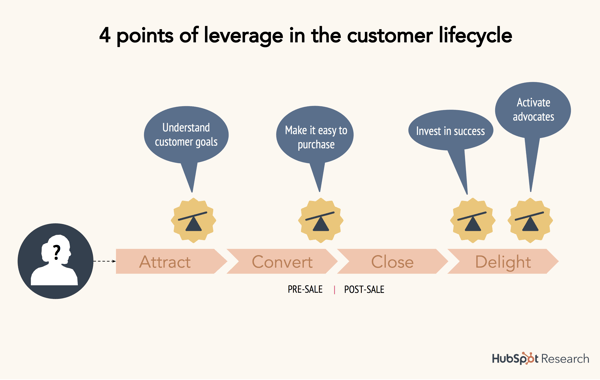 4 points of leverage in the customer lifecycle

Understand customer goals

Make it easy to purchase

Invest in success

Activate advocates

?

Attract

Convert

Close

Delight

PRE-SALE | POST-SALE

HubSpot Research